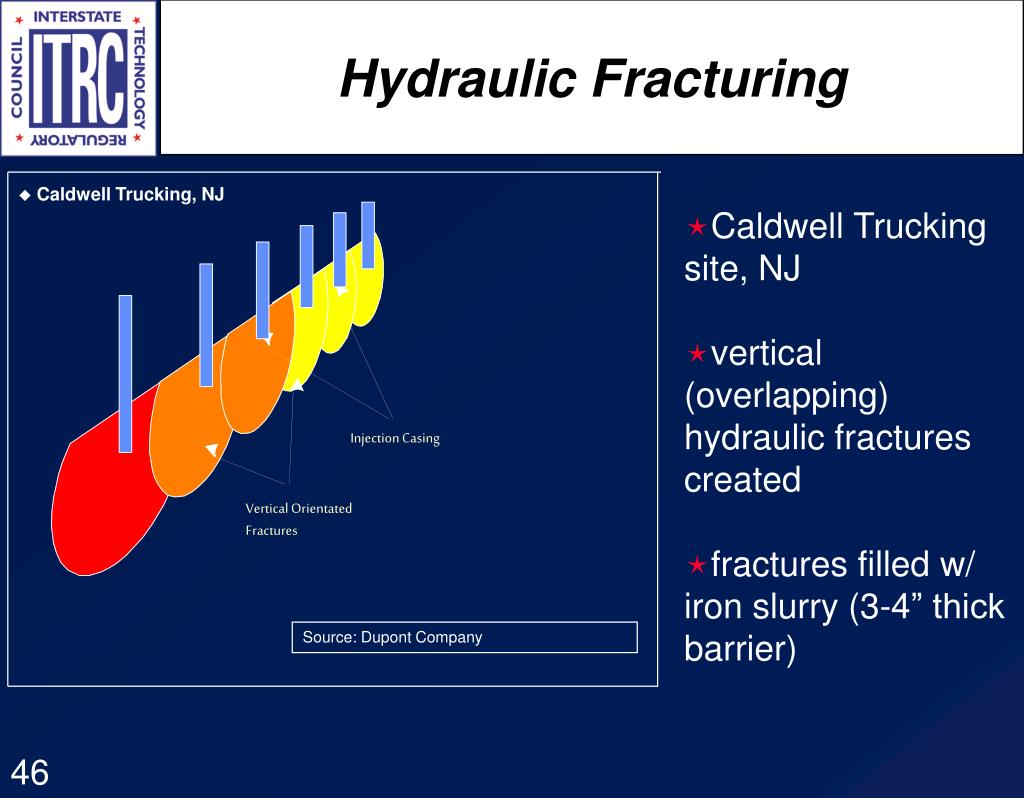 INTERSTATE TECHNOLOGY REGULATORY COUNCIL
ITRC

Hydraulic Fracturing

◆ Caldwell Trucking, NJ

Injection Casing

Vertical Orientated Fractures

Source: Dupont Company

★Caldwell Trucking site, NJ

★vertical (overlapping) hydraulic fractures created

★fractures filled w/ iron slurry (3-4” thick barrier)

46